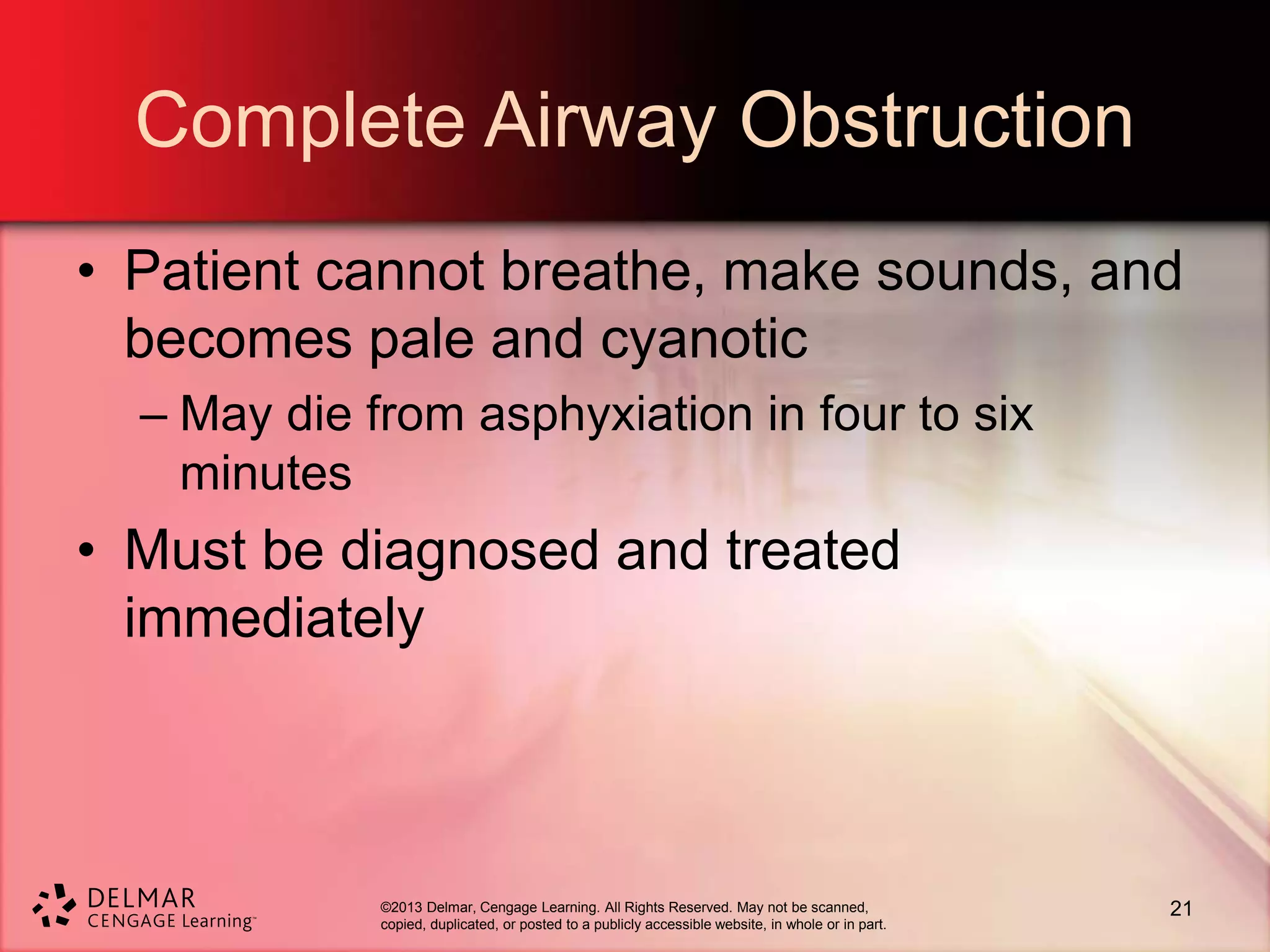 Complete Airway Obstruction

• Patient cannot breathe, make sounds, and becomes pale and cyanotic

– May die from asphyxiation in four to six minutes

• Must be diagnosed and treated immediately

DELMAR
CENGAGE Learning™

©2013 Delmar, Cengage Learning. All Rights Reserved. May not be scanned, copied, duplicated, or posted to a publicly accessible website, in whole or in part.

21